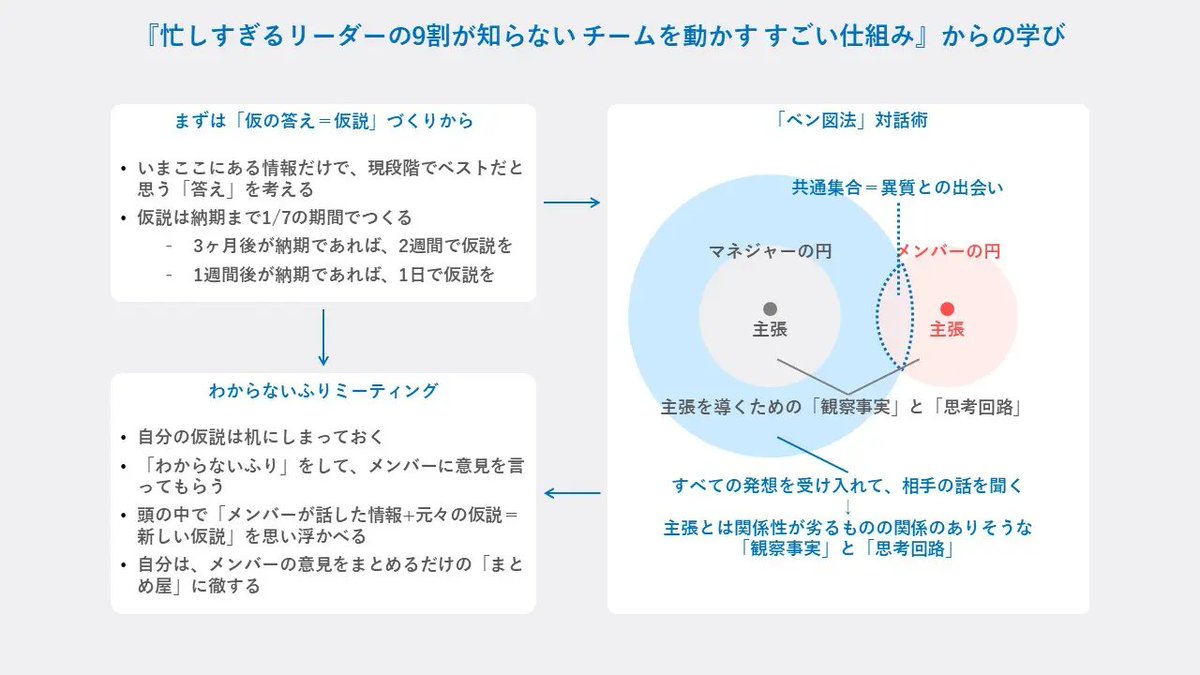 『忙しすぎるリーダーの9割が知らない チームを動かす すごい仕組み』からの学び

まずは「仮の答え＝仮説」づくりから

• いまここにある情報だけで、現段階でベストだと思う「答え」を考える
• 仮説は納期まで1/7の期間でつくる
- 3ヶ月後が納期であれば、2週間で仮説を
- 1週間後が納期であれば、1日で仮説を

わからないふりミーティング

• 自分の仮説は机にしまっておく
• 「わからないふり」をして、メンバーに意見を言ってもらう
• 頭の中で「メンバーが話した情報+元々の仮説＝新しい仮説」を思い浮かべる
• 自分は、メンバーの意見をまとめるだけの「まとめ屋」に徹する

「ベン図法」対話術

共通集合＝異質との出会い

マネジャーの円

メンバーの円

主張

主張

主張を導くための「観察事実」と「思考回路」

すべての発想を受け入れて、相手の話を聞く
↓
主張とは関係性が劣るものの関係のありそうな「観察事実」と「思考回路」